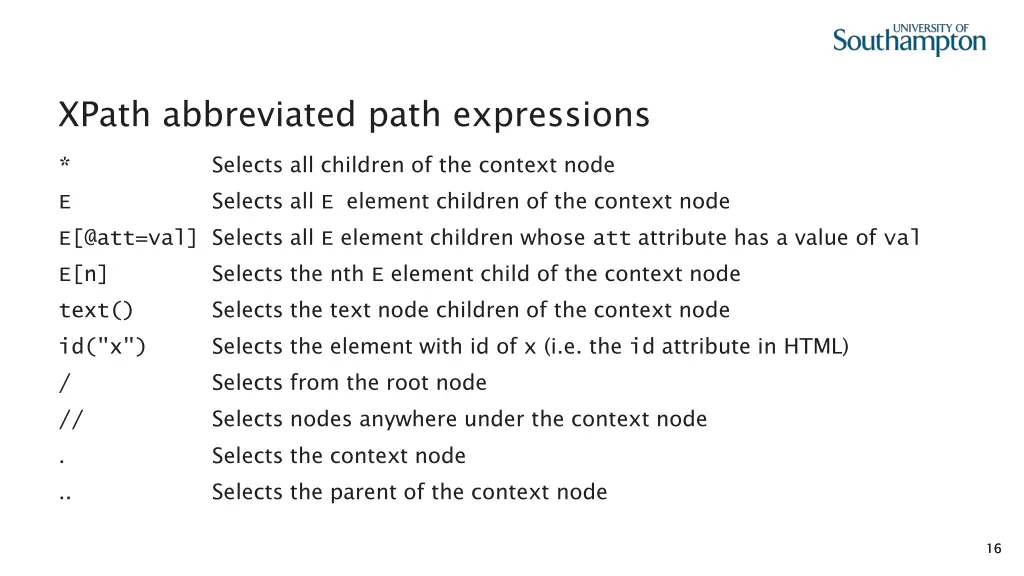 UNIVERSITY OF
Southampton

XPath abbreviated path expressions

| | |
|---|---|
| * | Selects all children of the context node |
| E | Selects all E element children of the context node |
| E[@att=val] | Selects all E element children whose att attribute has a value of val |
| E[n] | Selects the nth E element child of the context node |
| text() | Selects the text node children of the context node |
| id("x") | Selects the element with id of x (i.e. the id attribute in HTML) |
| / | Selects from the root node |
| // | Selects nodes anywhere under the context node |
| . | Selects the context node |
| .. | Selects the parent of the context node |

16